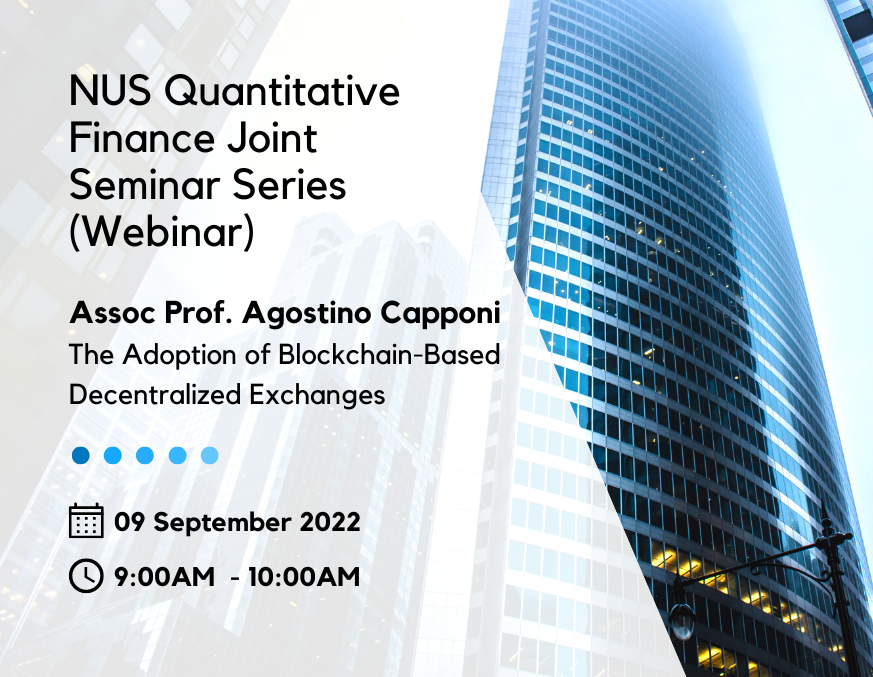 NUS Quantitative Finance Joint Seminar Series (Webinar)

Assoc Prof. Agostino Capponi
The Adoption of Blockchain-Based Decentralized Exchanges

09 September 2022

9:00AM - 10:00AM